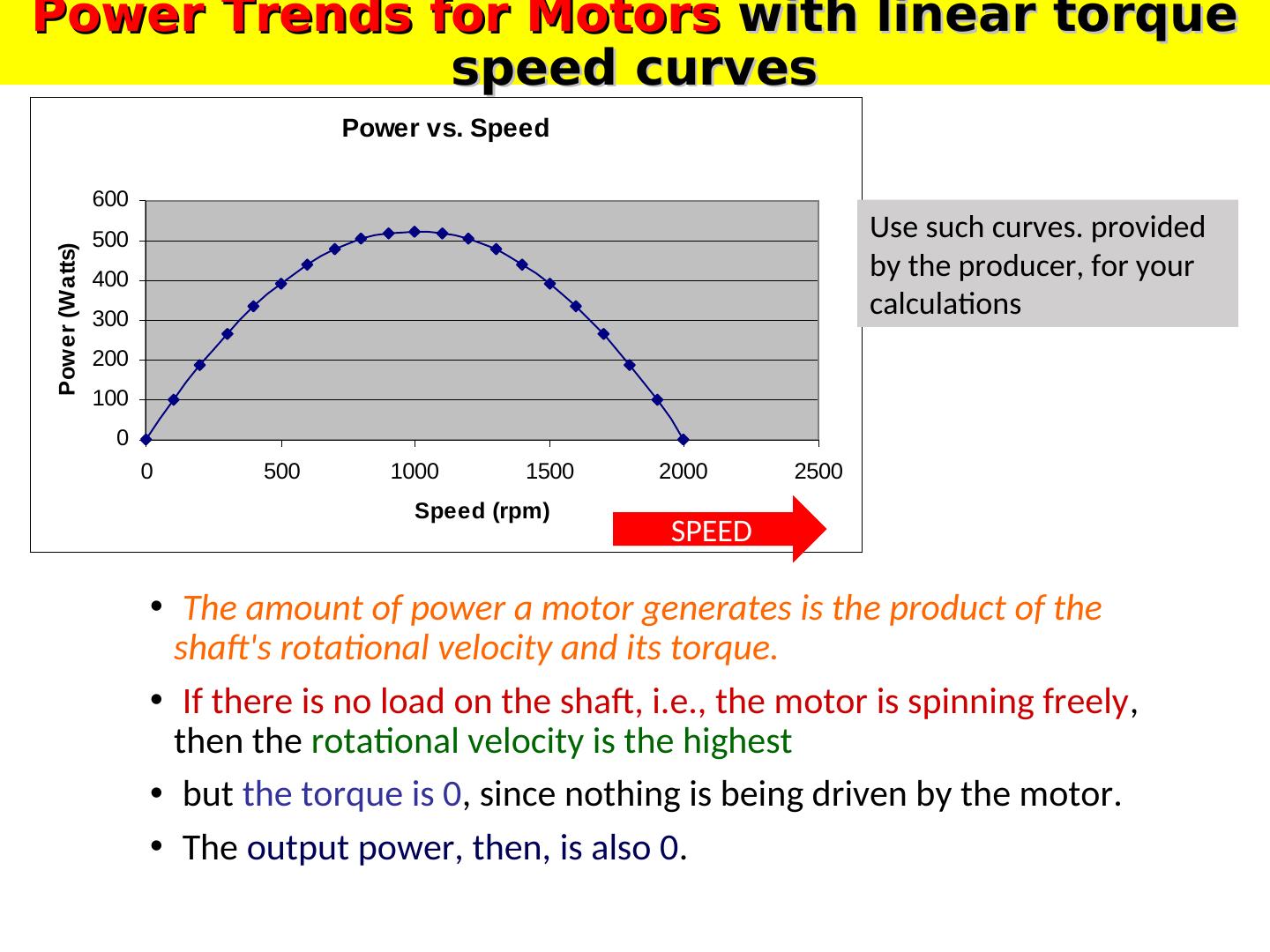 Power Trends for Motors with linear torque speed curves

Power vs. Speed

Power (Watts)

600
500
400
300
200
100
0

0 500 1000 1500 2000 2500

Speed (rpm)

SPEED

Use such curves. provided by the producer, for your calculations

• The amount of power a motor generates is the product of the shaft's rotational velocity and its torque.

• If there is no load on the shaft, i.e., the motor is spinning freely, then the rotational velocity is the highest

• but the torque is 0, since nothing is being driven by the motor.

• The output power, then, is also 0.